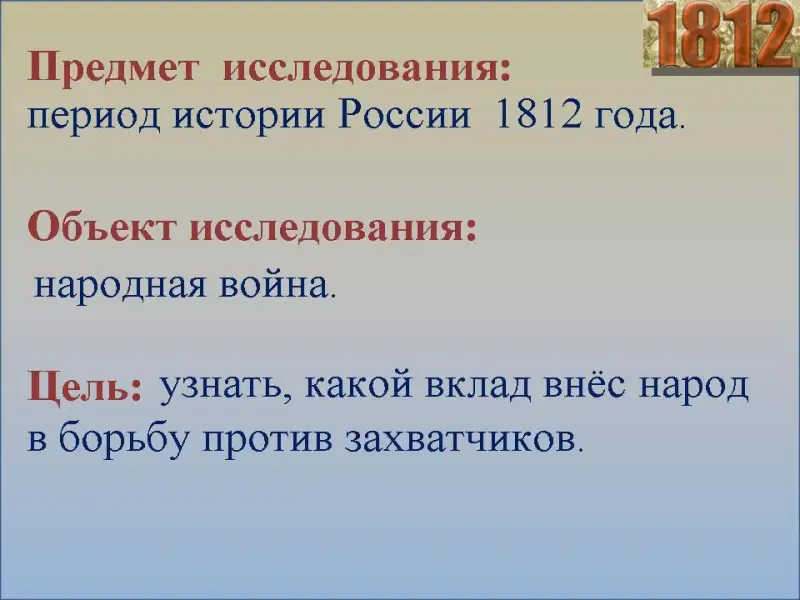 1812

Предмет исследования:
период истории России 1812 года.

Объект исследования:
народная война.

Цель: узнать, какой вклад внёс народ в борьбу против захватчиков.